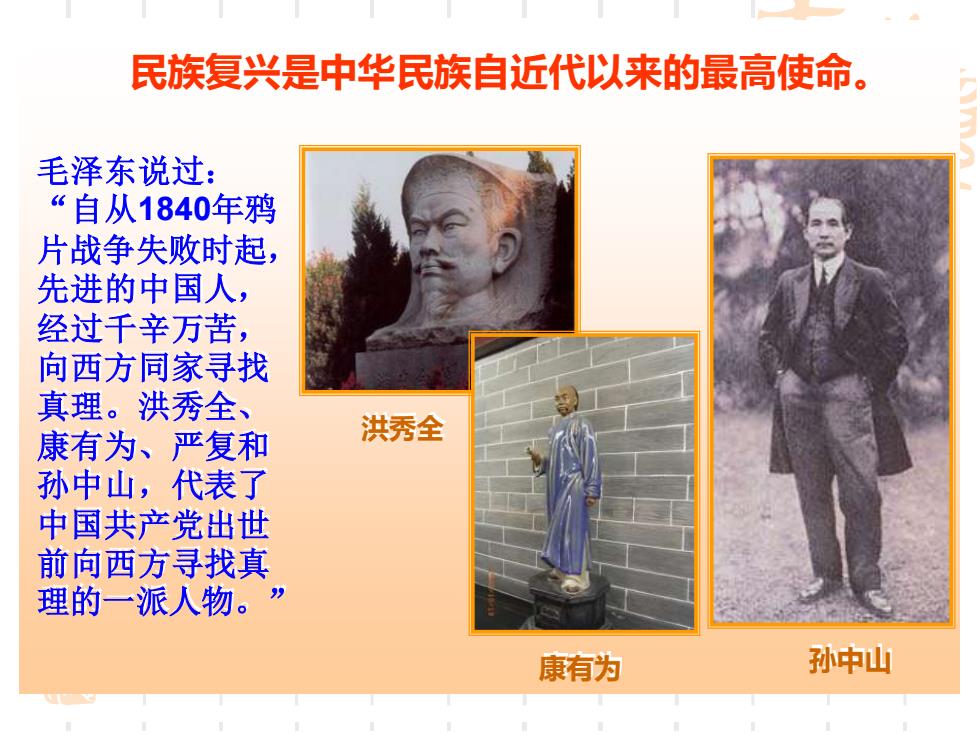 民族复兴是中华民族自近代以来的最高使命。

毛泽东说过：
“自从1840年鸦片战争失败时起，先进的中国人，经过千辛万苦，向西方同家寻找真理。洪秀全、康有为、严复和孙中山，代表了中国共产党出世前向西方寻找真理的一派人物。”

洪秀全

康有为

孙中山